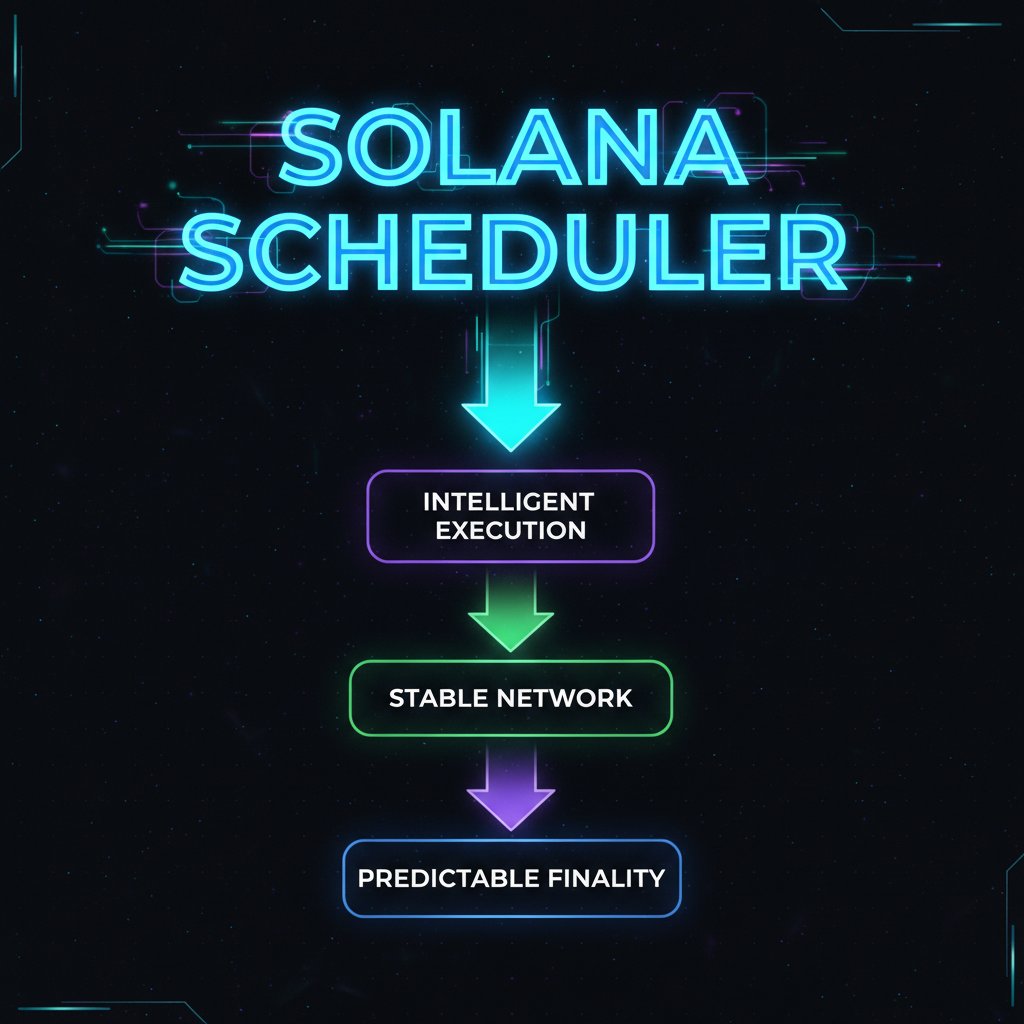 SOLANA SCHEDULER

INTELLIGENT EXECUTION

STABLE NETWORK

PREDICTABLE FINALITY